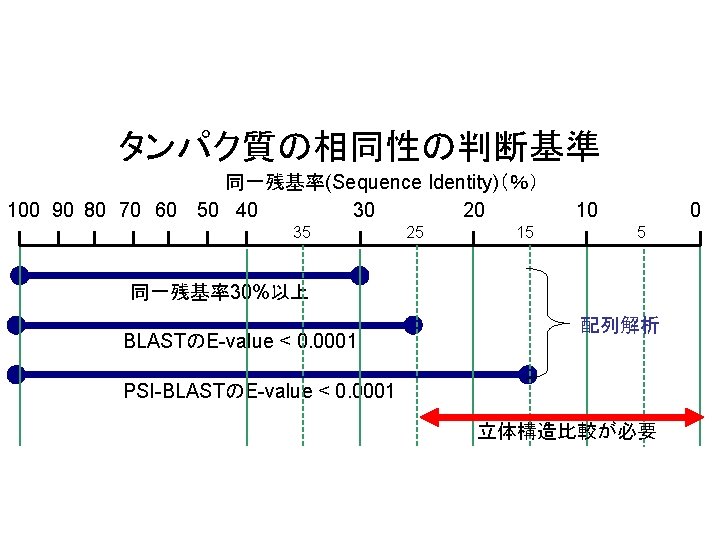 タンパク質の相同性の判断基準

同一残基率(Sequence Identity)（%）

100 90 80 70 60 50 40 30 20 10 0

35 25 15 5

同一残基率30%以上

BLASTのE-value < 0.0001

PSI-BLASTのE-value < 0.0001

配列解析

立体構造比較が必要